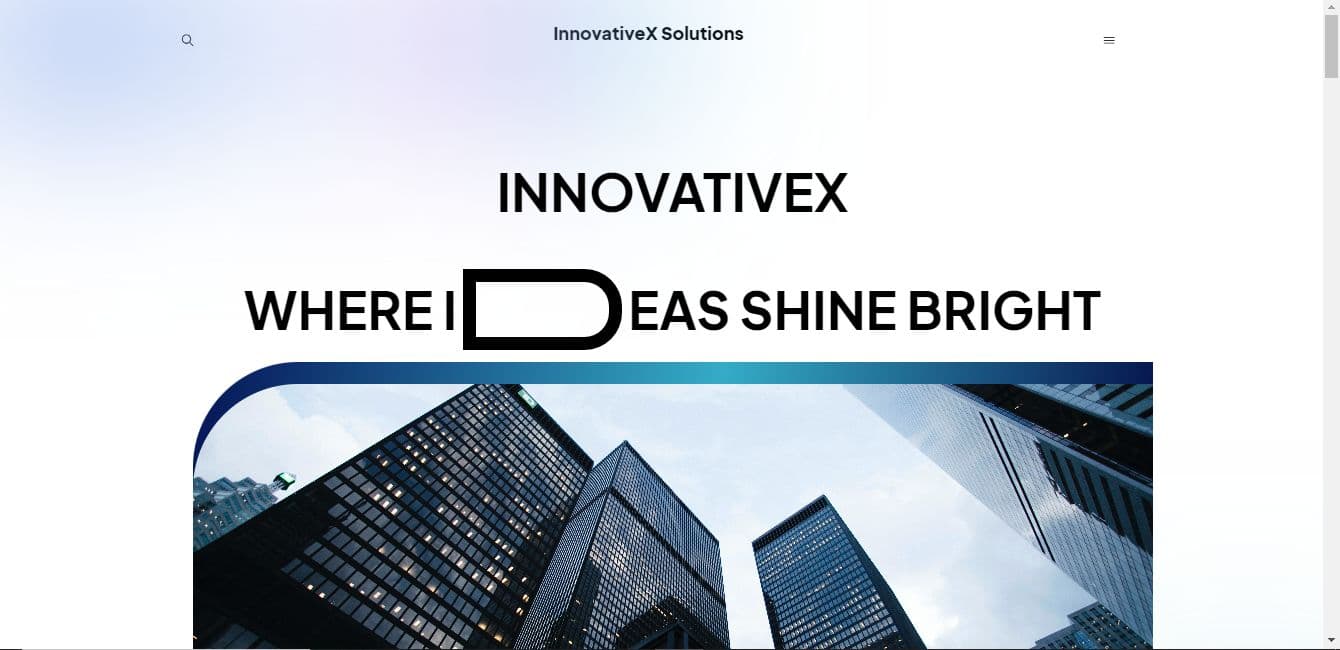 InnovativeX Solutions

INNOVATIVEX

WHERE IDEAS SHINE BRIGHT